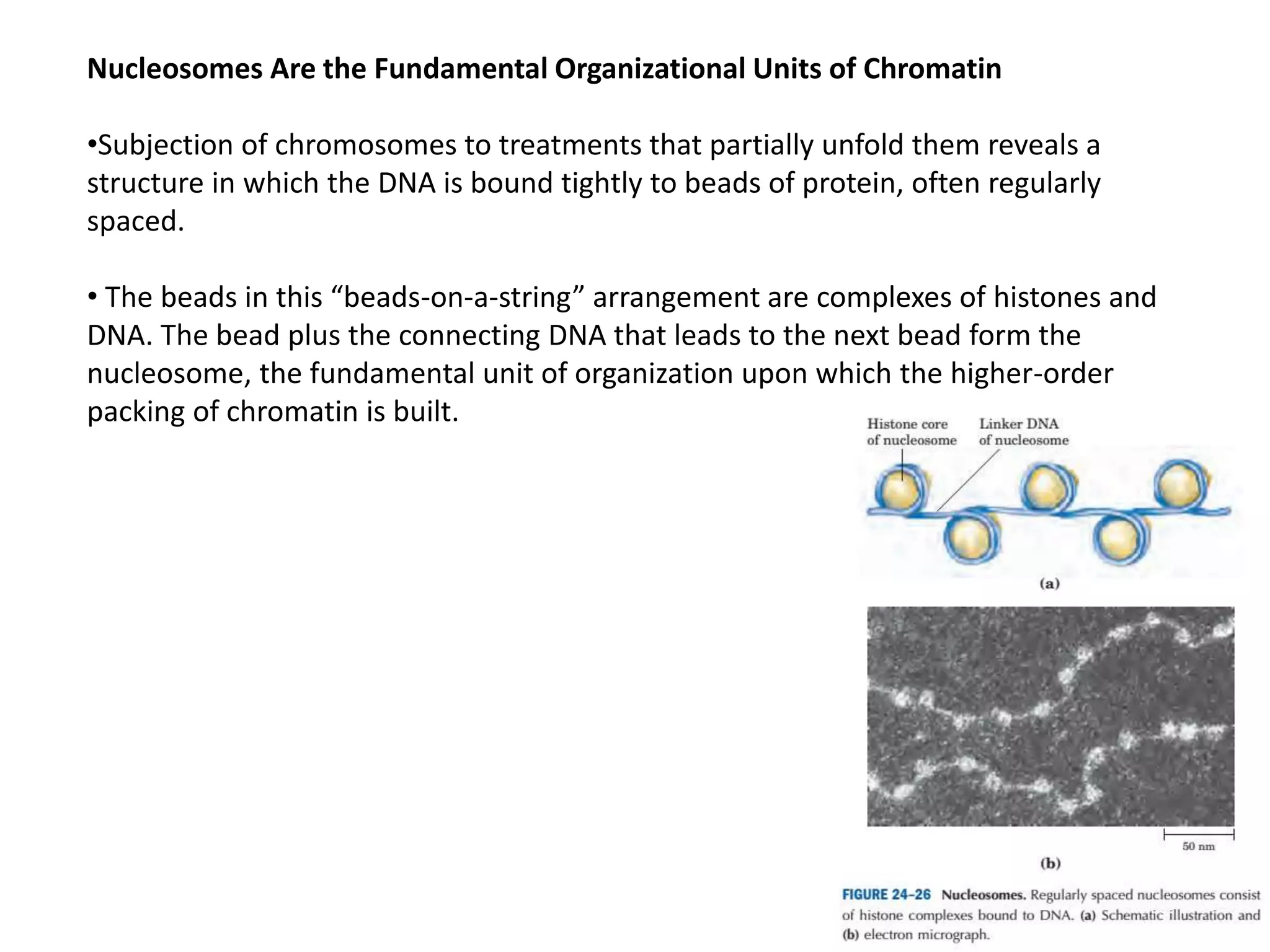 Nucleosomes Are the Fundamental Organizational Units of Chromatin

•Subjection of chromosomes to treatments that partially unfold them reveals a structure in which the DNA is bound tightly to beads of protein, often regularly spaced.

• The beads in this “beads-on-a-string” arrangement are complexes of histones and DNA. The bead plus the connecting DNA that leads to the next bead form the nucleosome, the fundamental unit of organization upon which the higher-order packing of chromatin is built.

Histone core of nucleosome

Linker DNA of nucleosome

(a)

50 nm

(b)

FIGURE 24–26 Nucleosomes. Regularly spaced nucleosomes consist of histone complexes bound to DNA. (a) Schematic illustration and (b) electron micrograph.